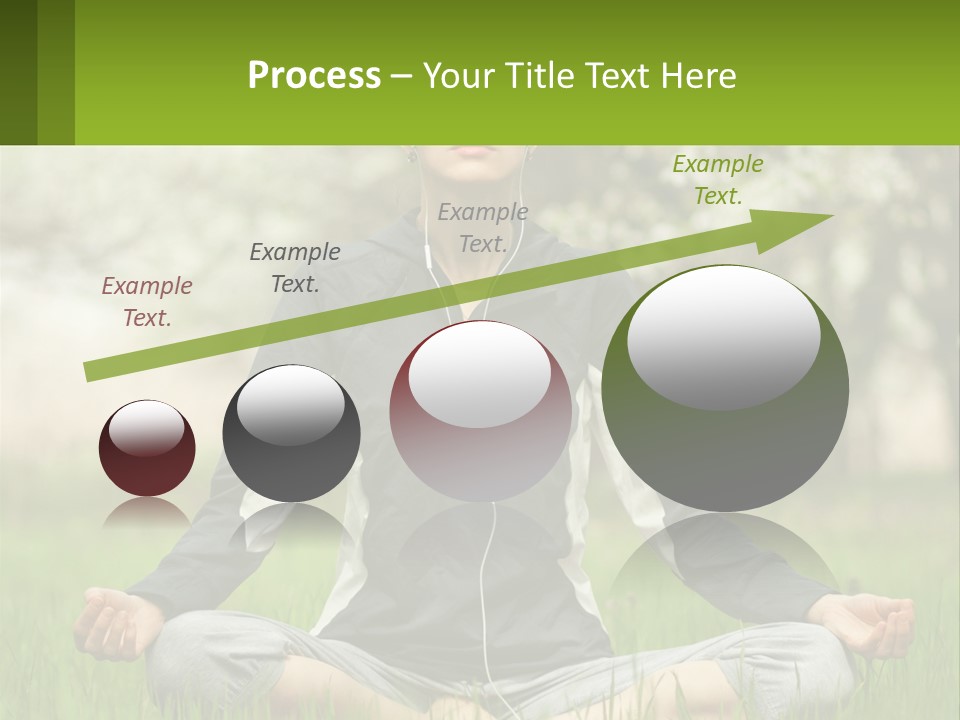 Process – Your Title Text Here

Example Text.

Example Text.

Example Text.

Example Text.